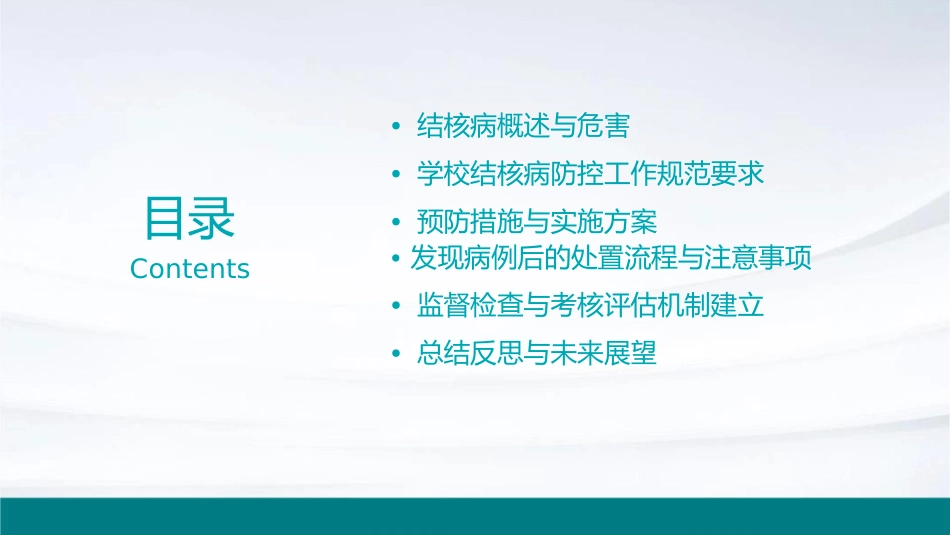 目录
Contents

• 结核病概述与危害
• 学校结核病防控工作规范要求
• 预防措施与实施方案
• 发现病例后的处置流程与注意事项
• 监督检查与考核评估机制建立
• 总结反思与未来展望